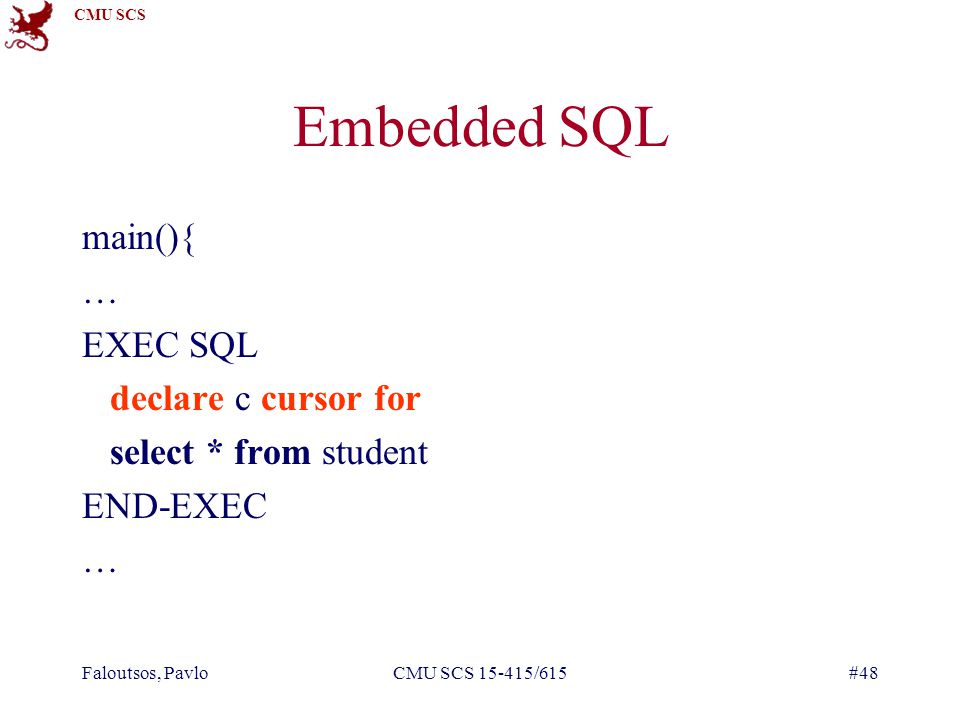 CMU SCS

Embedded SQL

main(){
…
EXEC SQL
declare c cursor for
select * from student
END-EXEC
…

Faloutsos, Pavlo CMU SCS 15-415/615 #48